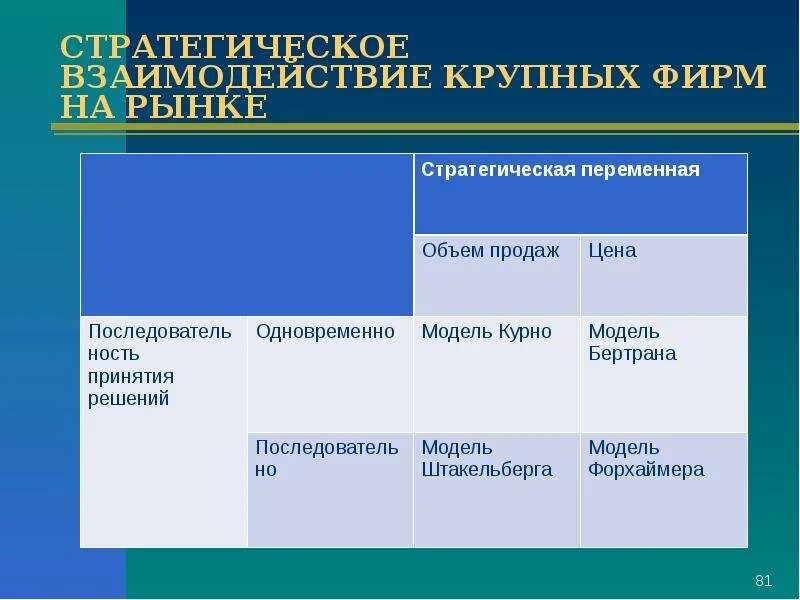 СТРАТЕГИЧЕСКОЕ ВЗАИМОДЕЙСТВИЕ КРУПНЫХ ФИРМ НА РЫНКЕ

| | | Стратегическая переменная | |
|---|---|---|---|
| | | Объем продаж | Цена |
| Последовательность принятия решений | Одновременно | Модель Курно | Модель Бертрана |
| | Последовательно | Модель Штакельберга | Модель Форхаймера |

81